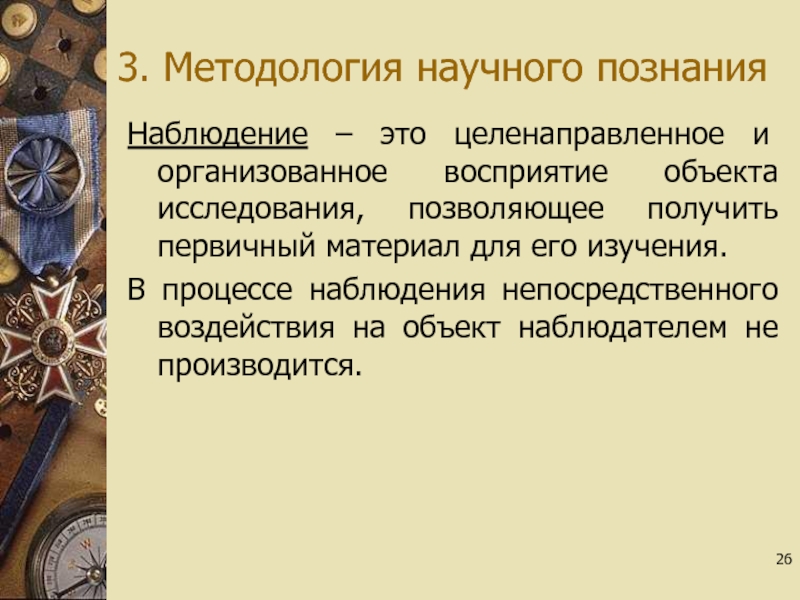 3. Методология научного познания

Наблюдение – это целенаправленное и организованное восприятие объекта исследования, позволяющее получить первичный материал для его изучения.

В процессе наблюдения непосредственного воздействия на объект наблюдателем не производится.

26